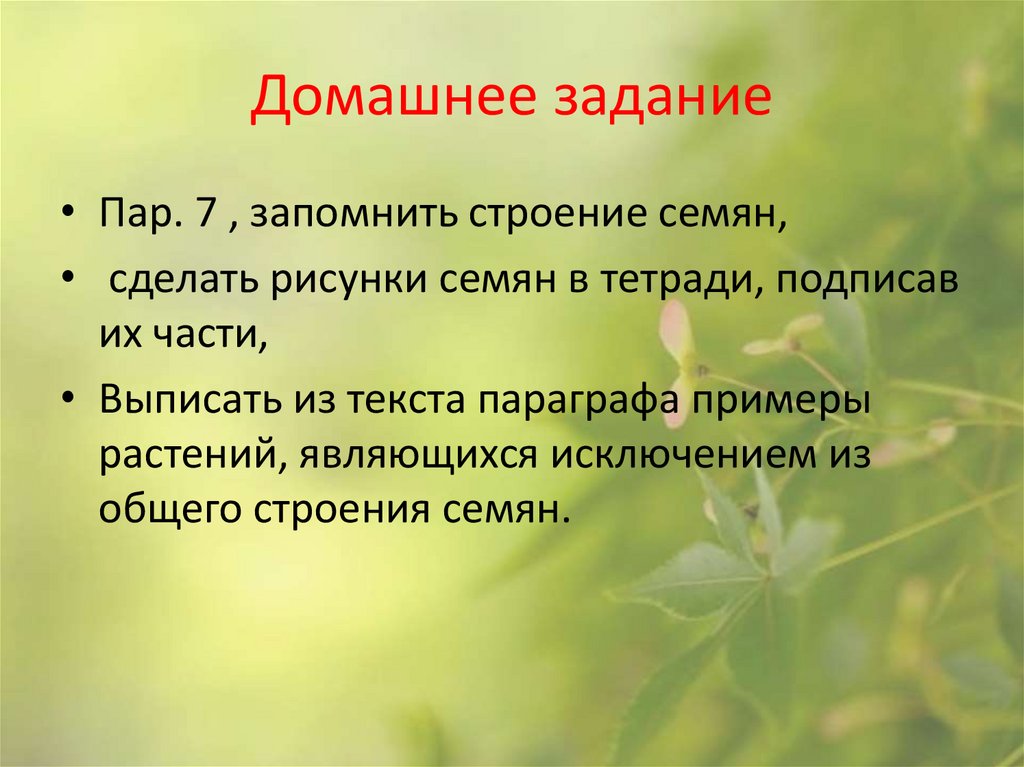 Домашнее задание

• Пар. 7 , запомнить строение семян,
• сделать рисунки семян в тетради, подписав их части,
• Выписать из текста параграфа примеры растений, являющихся исключением из общего строения семян.